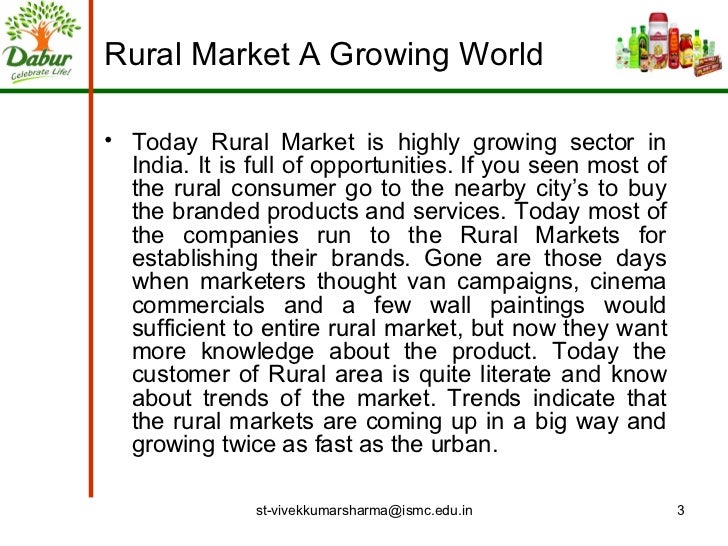 Dabur
Celebrate Life!

Rural Market A Growing World

• Today Rural Market is highly growing sector in India. It is full of opportunities. If you seen most of the rural consumer go to the nearby city's to buy the branded products and services. Today most of the companies run to the Rural Markets for establishing their brands. Gone are those days when marketers thought van campaigns, cinema commercials and a few wall paintings would sufficient to entire rural market, but now they want more knowledge about the product. Today the customer of Rural area is quite literate and know about trends of the market. Trends indicate that the rural markets are coming up in a big way and growing twice as fast as the urban.

st-vivekkumarsharma@ismc.edu.in

3